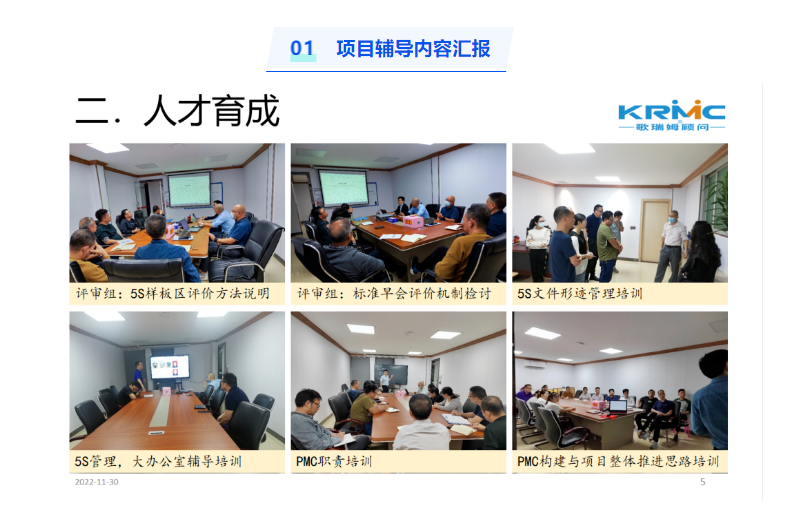 01 项目辅导内容汇报

二. 人才育成

KRMC
歌瑞姆顾问

评审组：5S样板区评价方法说明

评审组：标准早会评价机制检讨

5S文件形迹管理培训

5S管理，大办公室辅导培训

PMC职责培训

PMC构建与项目整体推进思路培训

2022-11-30

5